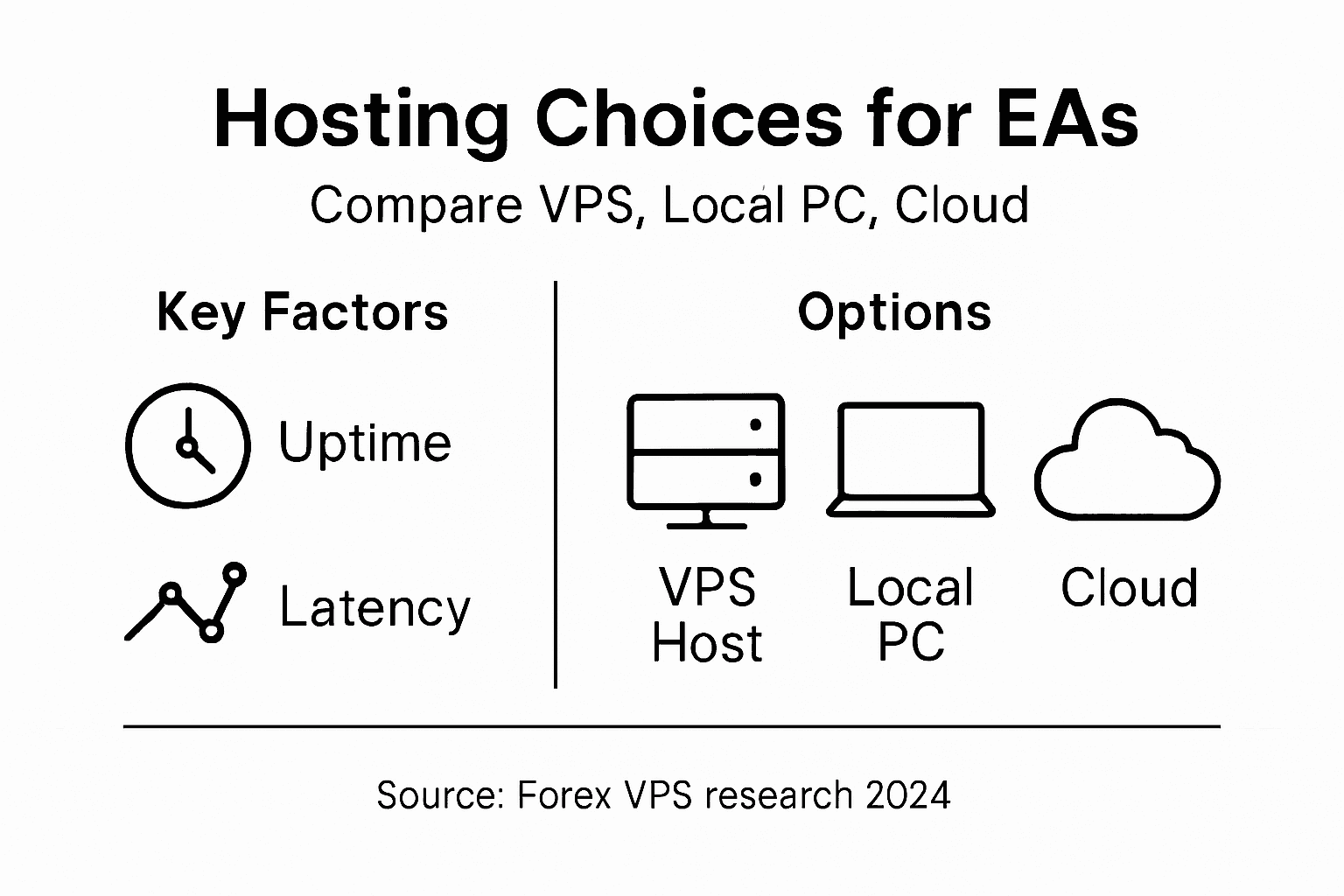 Hosting Choices for EAs

Compare VPS, Local PC, Cloud

Key Factors

Uptime

Latency

Options

VPS Host

Local PC

Cloud

Source: Forex VPS research 2024